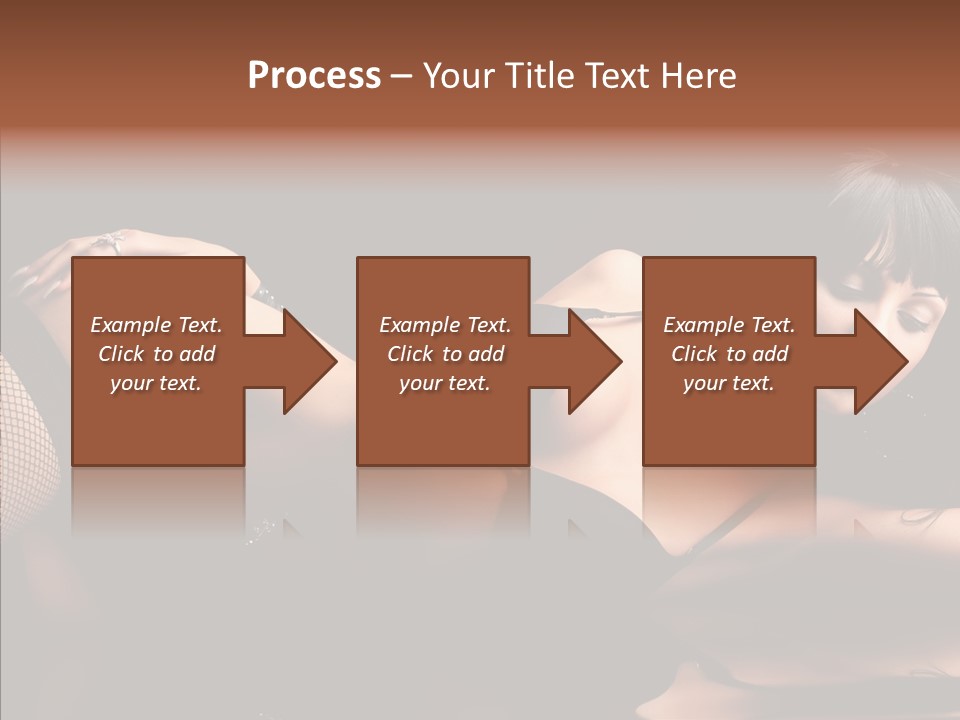 Process – Your Title Text Here

Example Text. Click to add your text.

Example Text. Click to add your text.

Example Text. Click to add your text.